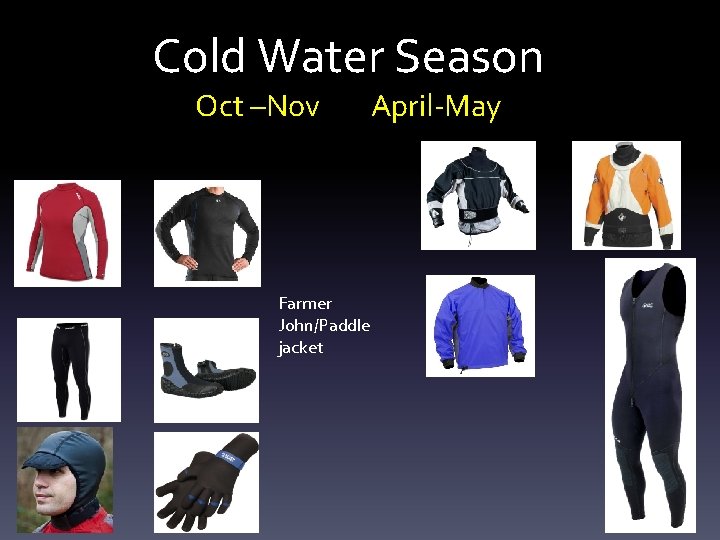 Cold Water Season

Oct –Nov April-May

Farmer John/Paddle jacket